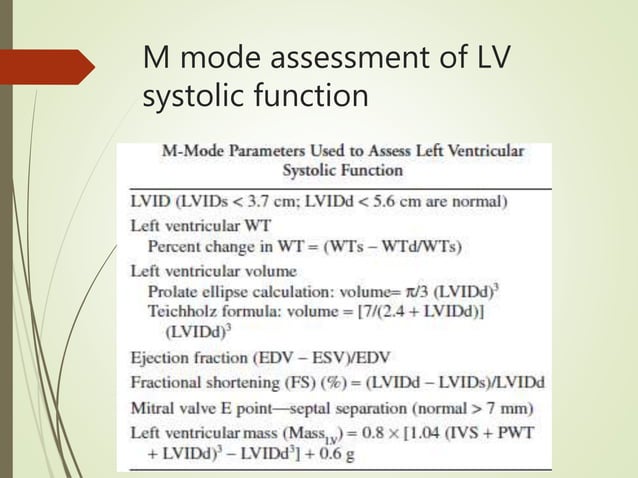 M mode assessment of LV systolic function

M-Mode Parameters Used to Assess Left Ventricular Systolic Function

LVID (LVIDs < 3.7 cm; LVIDd < 5.6 cm are normal)
Left ventricular WT
Percent change in WT = (WTs – WTd/WTs)
Left ventricular volume
Prolate ellipse calculation: volume= $\pi/3$ (LVIDd)$^3$
Teichholz formula: volume = [7/(2.4 + LVIDd)] (LVIDd)$^3$
Ejection fraction (EDV – ESV)/EDV
Fractional shortening (FS) (%) = (LVIDd – LVIDs)/LVIDd
Mitral valve E point—septal separation (normal > 7 mm)
Left ventricular mass (Mass$_{LV}$) = 0.8 × [1.04 (IVS + PWT + LVIDd)$^3$ – LVIDd$^3$] + 0.6 g